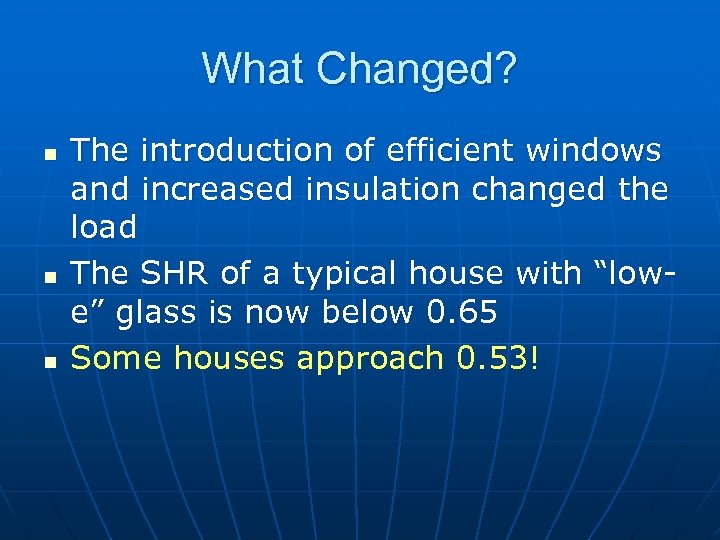 What Changed?

- The introduction of efficient windows and increased insulation changed the load
- The SHR of a typical house with “low-e” glass is now below 0.65
- Some houses approach 0.53!